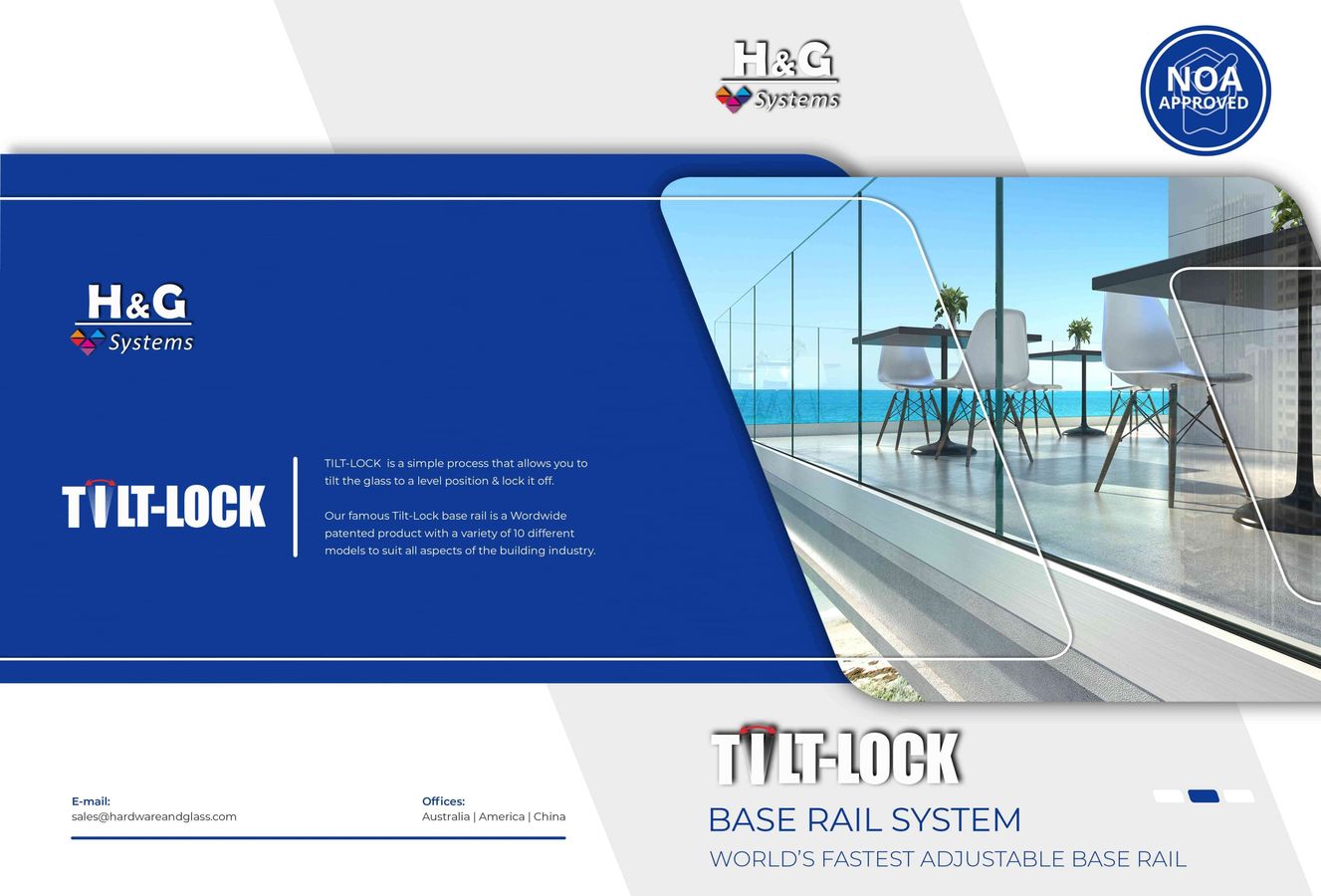 H&G
Systems

NOA
APPROVED

H&G
Systems

TILT-LOCK

TILT-LOCK is a simple process that allows you to tilt the glass to a level position & lock it off.

Our famous Tilt-Lock base rail is a Wordwide patented product with a variety of 10 different models to suit all aspects of the building industry.

E-mail:
sales@hardwareandglass.com

Offices:
Australia | America | China

TILT-LOCK
BASE RAIL SYSTEM
WORLD'S FASTEST ADJUSTABLE BASE RAIL